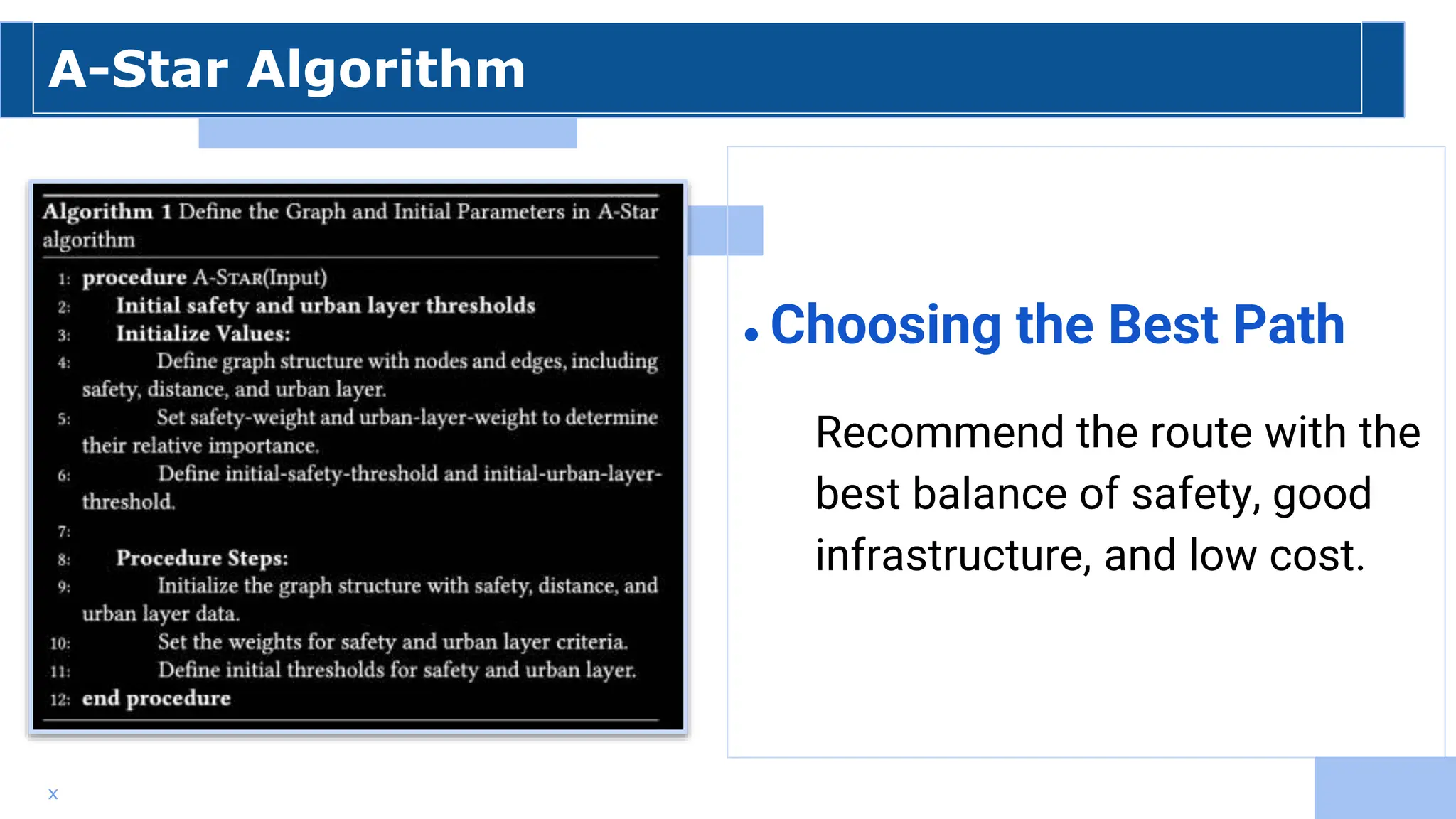 A-Star Algorithm

Algorithm 1 Define the Graph and Initial Parameters in A-Star algorithm

1: procedure A-STAR(Input)
2: Initial safety and urban layer thresholds
3: Initialize Values:
4: Define graph structure with nodes and edges, including safety, distance, and urban layer.
5: Set safety-weight and urban-layer-weight to determine their relative importance.
6: Define initial-safety-threshold and initial-urban-layer-threshold.
7:
8: Procedure Steps:
9: Initialize the graph structure with safety, distance, and urban layer data.
10: Set the weights for safety and urban layer criteria.
11: Define initial thresholds for safety and urban layer.
12: end procedure

• Choosing the Best Path

Recommend the route with the best balance of safety, good infrastructure, and low cost.

x